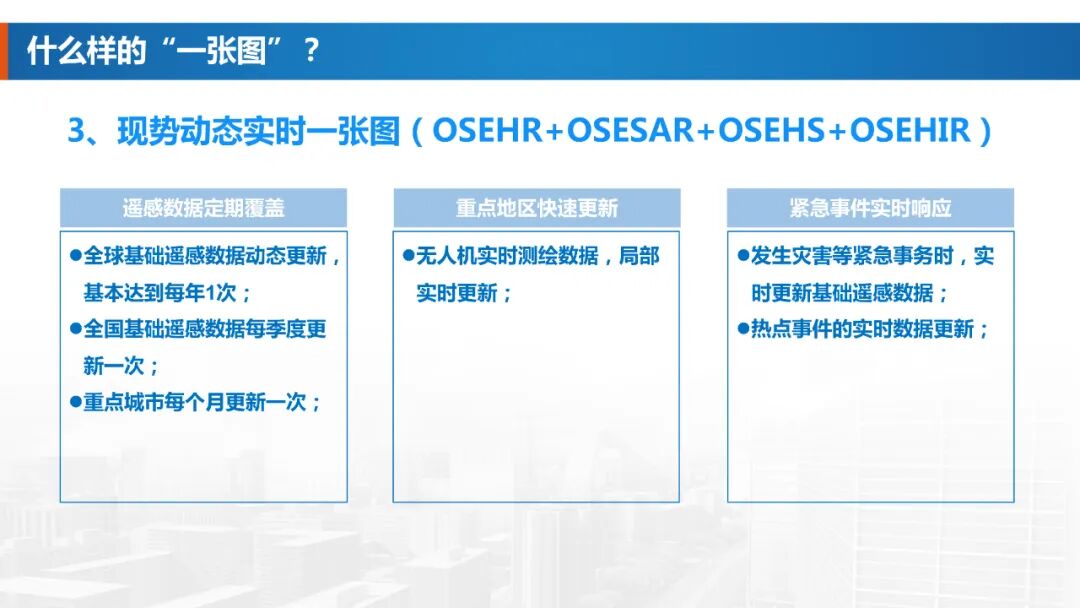 什么样的“一张图”？

3、现势动态实时一张图（OSEHR+OSESAR+OSEHS+OSEHIR）

遥感数据定期覆盖

●全球基础遥感数据动态更新，基本达到每年1次；
●全国基础遥感数据每季度更新一次；
●重点城市每个月更新一次；

重点地区快速更新

●无人机实时测绘数据，局部实时更新；

紧急事件实时响应

●发生灾害等紧急事务时，实时更新基础遥感数据；
●热点事件的实时数据更新；